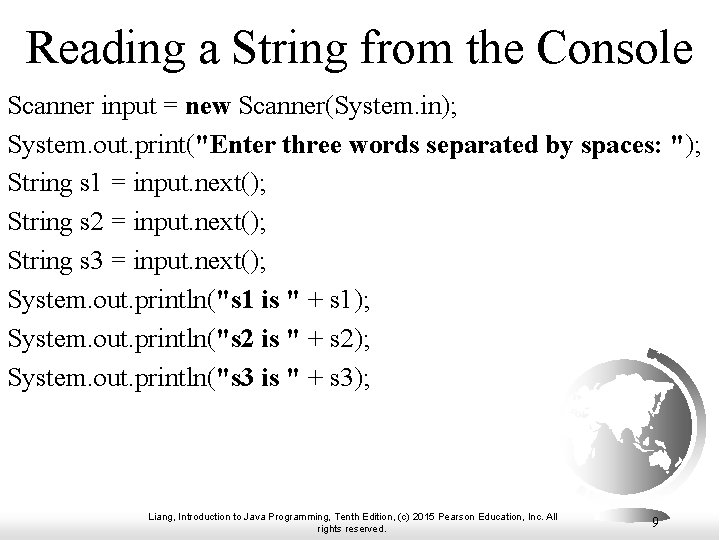 Reading a String from the Console

Scanner input = new Scanner(System.in);
System.out.print("Enter three words separated by spaces: ");
String s1 = input.next();
String s2 = input.next();
String s3 = input.next();
System.out.println("s1 is " + s1);
System.out.println("s2 is " + s2);
System.out.println("s3 is " + s3);

Liang, Introduction to Java Programming, Tenth Edition, (c) 2015 Pearson Education, Inc. All rights reserved.

9